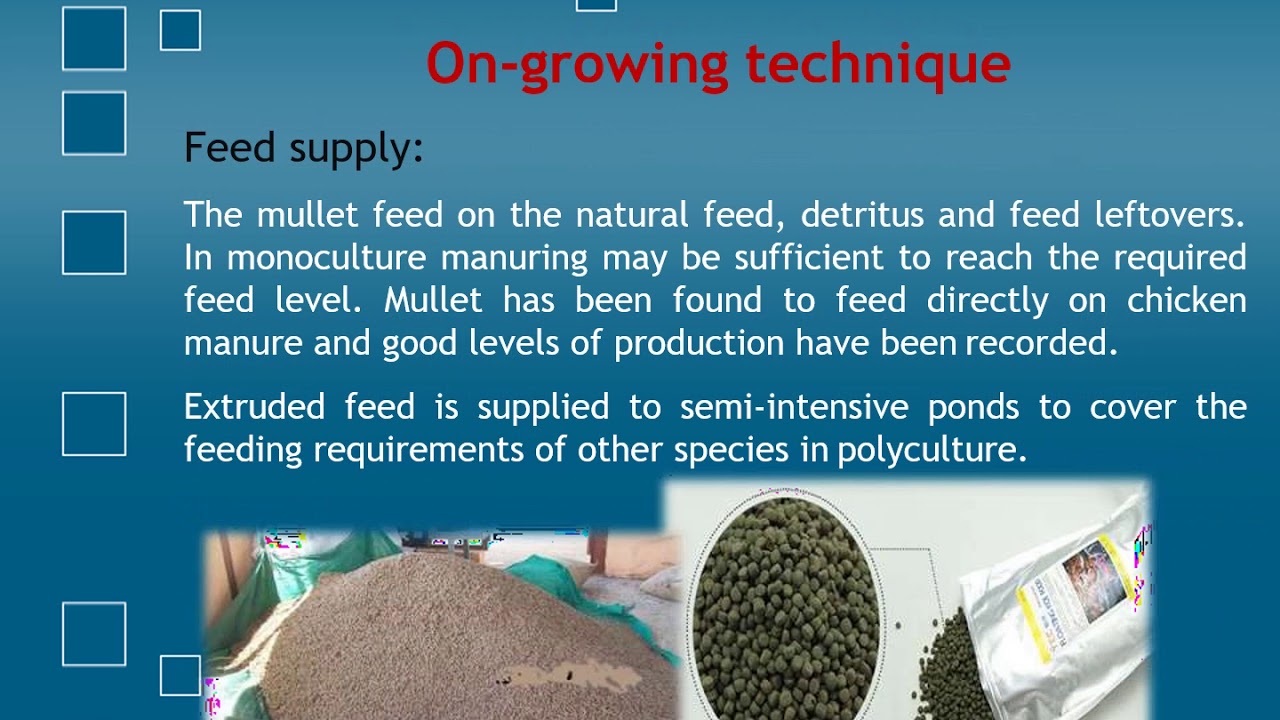 On-growing technique

Feed supply:

The mullet feed on the natural feed, detritus and feed leftovers. In monoculture manuring may be sufficient to reach the required feed level. Mullet has been found to feed directly on chicken manure and good levels of production have been recorded.

Extruded feed is supplied to semi-intensive ponds to cover the feeding requirements of other species in polyculture.